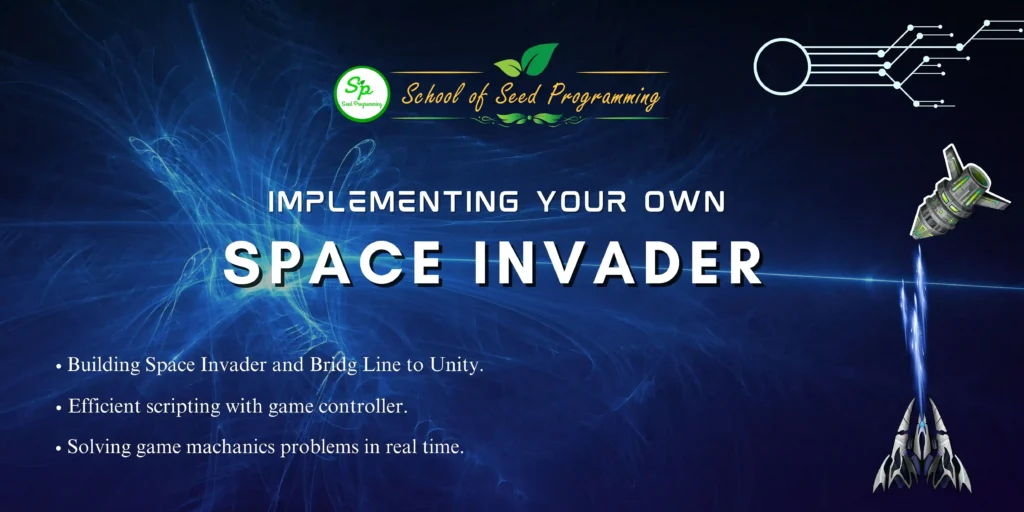 Sp
Seed Programming

School of Seed Programming

IMPLEMENTING YOUR OWN

SPACE INVADER

• Building Space Invader and Bridg Line to Unity.

• Efficient scripting with game controller.

• Solving game machanics problems in real time.